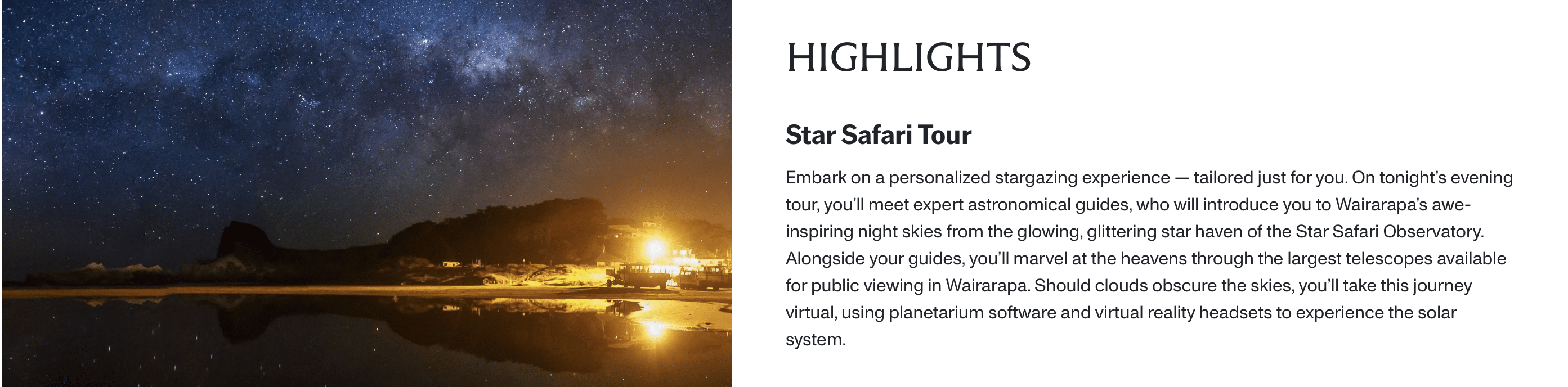 HIGHLIGHTS

Star Safari Tour

Embark on a personalized stargazing experience — tailored just for you. On tonight's evening tour, you'll meet expert astronomical guides, who will introduce you to Wairarapa's awe-inspiring night skies from the glowing, glittering star haven of the Star Safari Observatory. Alongside your guides, you'll marvel at the heavens through the largest telescopes available for public viewing in Wairarapa. Should clouds obscure the skies, you'll take this journey virtual, using planetarium software and virtual reality headsets to experience the solar system.